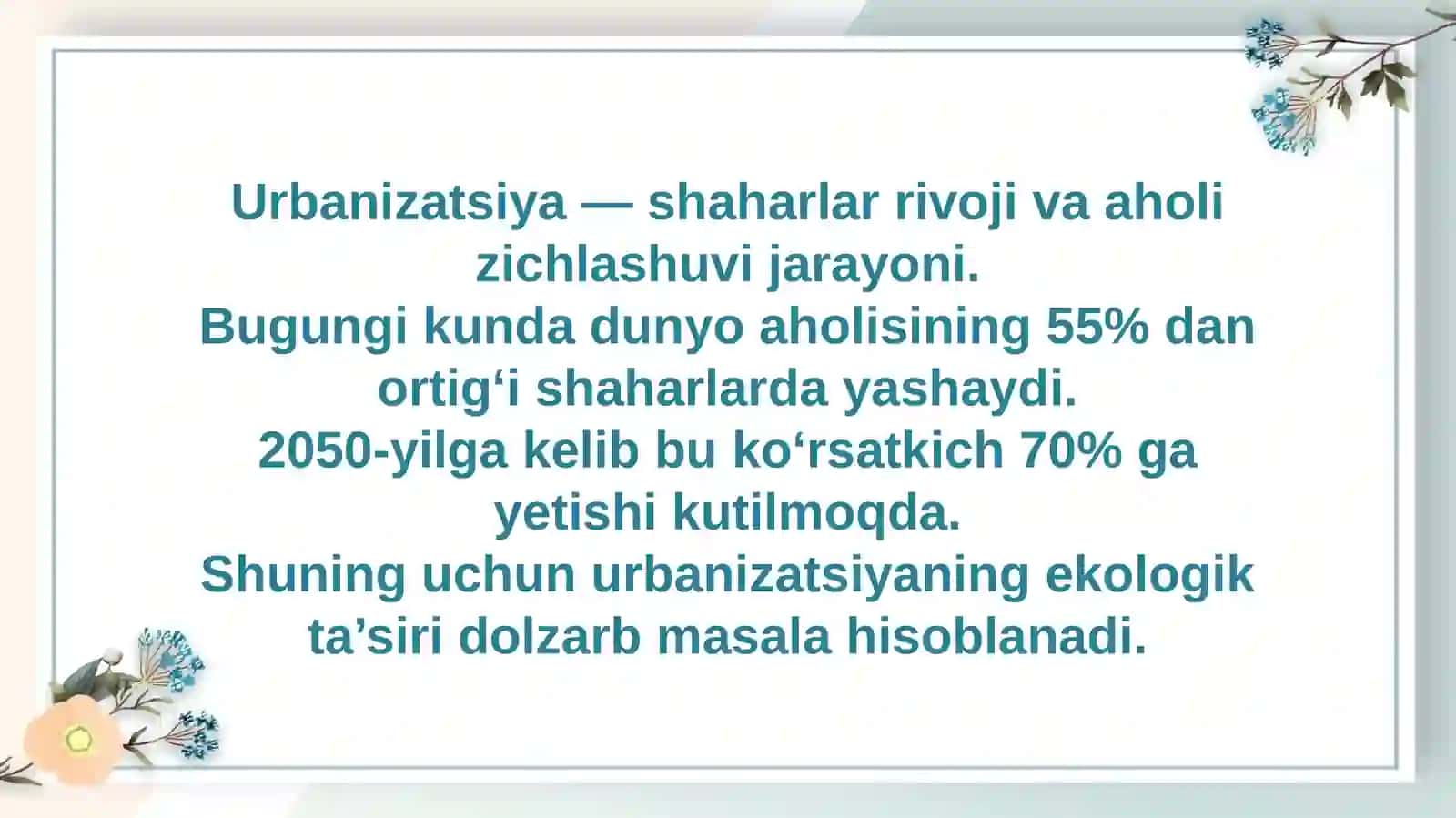 Urbanizatsiya — shaharlar rivoji va aholi zichlashuvi jarayoni.
Bugungi kunda dunyo aholisining 55% dan ortig‘i shaharlarda yashaydi.
2050-yilga kelib bu ko‘rsatkich 70% ga yetishi kutilmoqda.
Shuning uchun urbanizatsiyaning ekologik ta’siri dolzarb masala hisoblanadi.